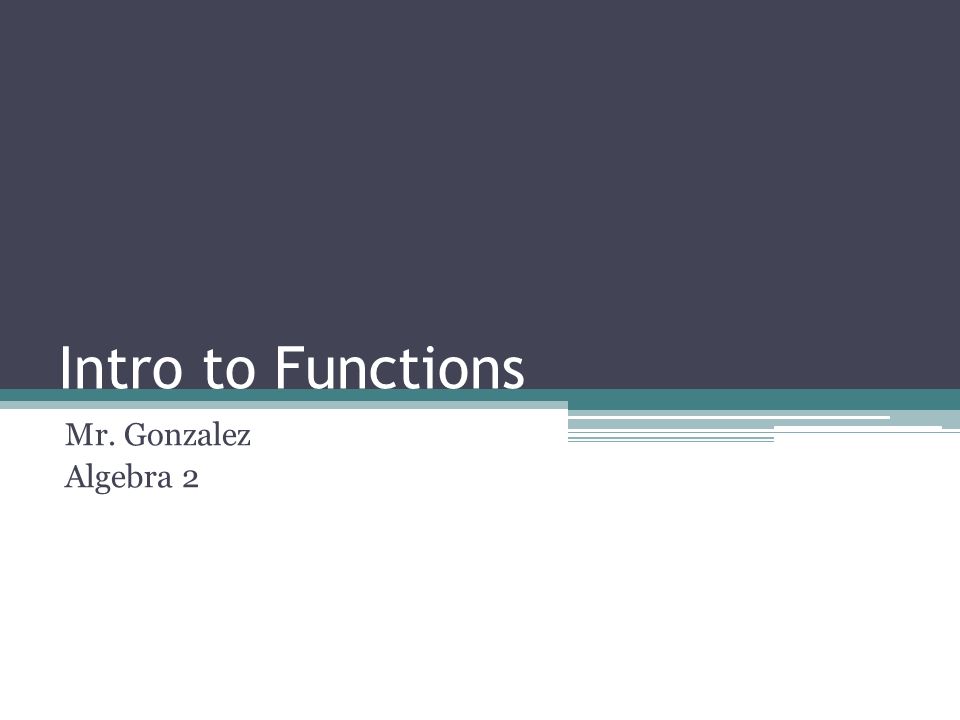 Intro to Functions

Mr. Gonzalez
Algebra 2